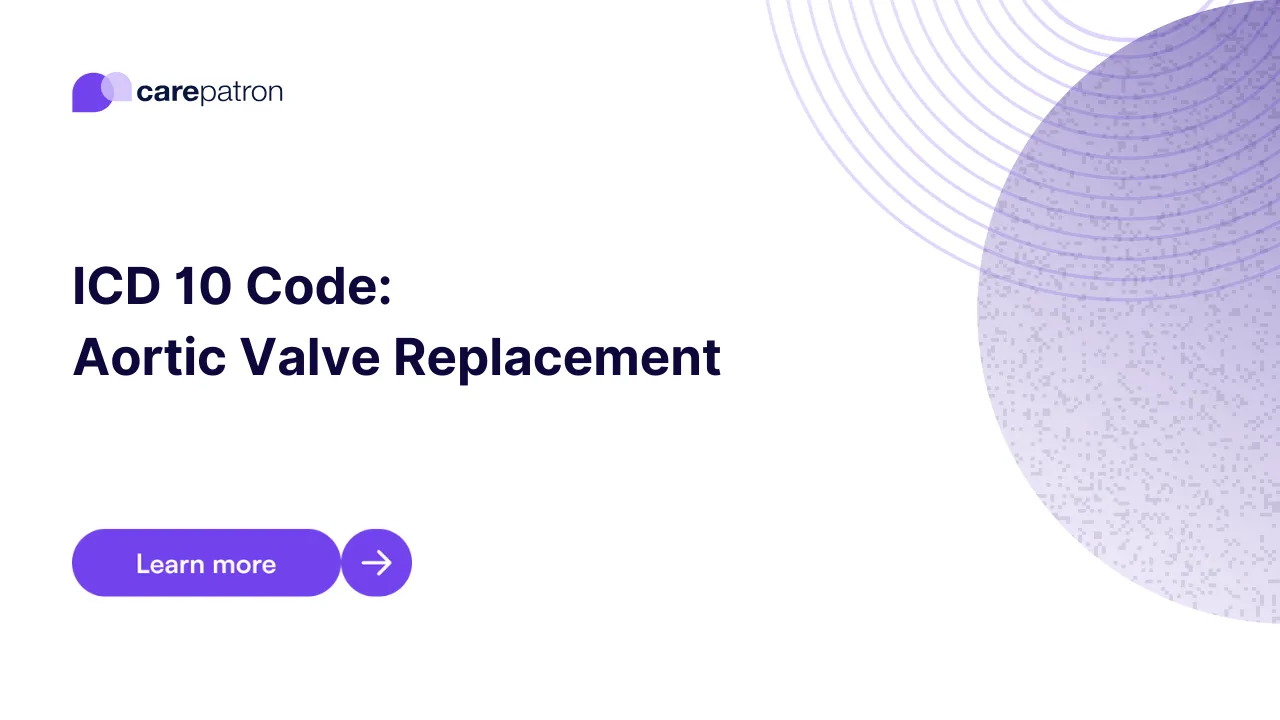 carepatron

ICD 10 Code:
Aortic Valve Replacement

Learn more